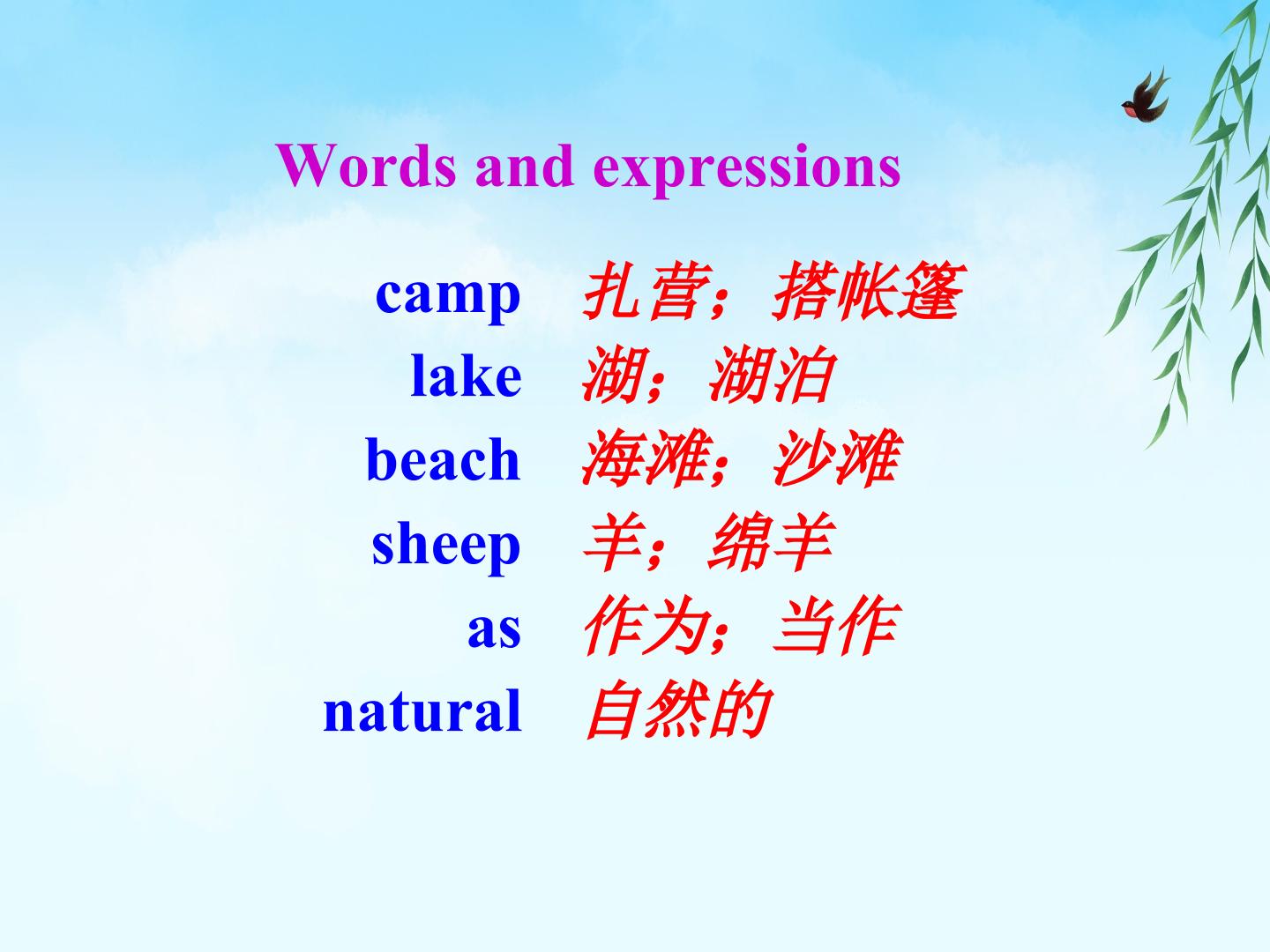 Words and expressions

camp 扎营；搭帐篷
lake 湖；湖泊
beach 海滩；沙滩
sheep 羊；绵羊
as 作为；当作
natural 自然的